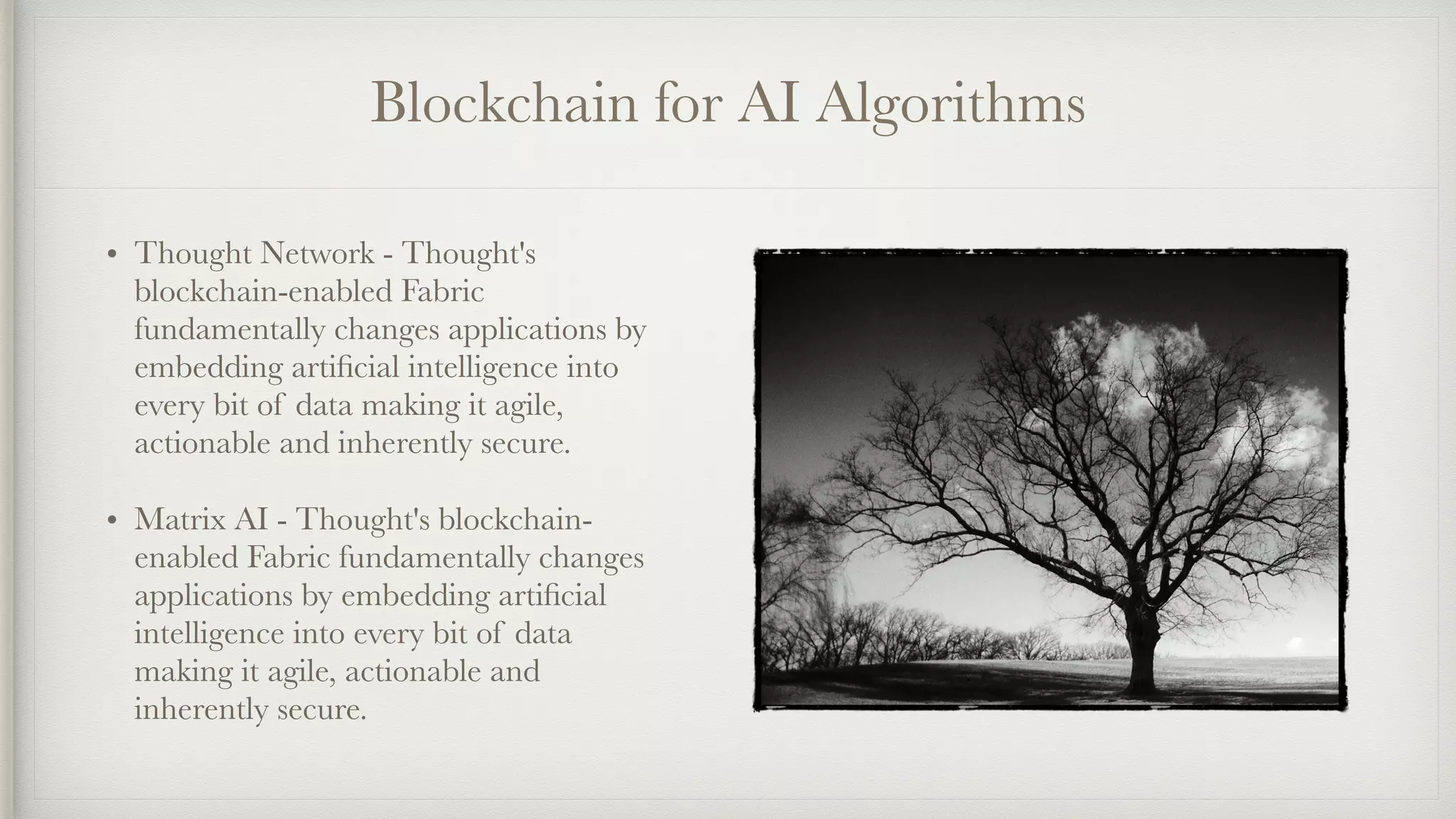 Blockchain for AI Algorithms

• Thought Network - Thought's blockchain-enabled Fabric fundamentally changes applications by embedding artificial intelligence into every bit of data making it agile, actionable and inherently secure.

• Matrix AI - Thought's blockchain-enabled Fabric fundamentally changes applications by embedding artificial intelligence into every bit of data making it agile, actionable and inherently secure.